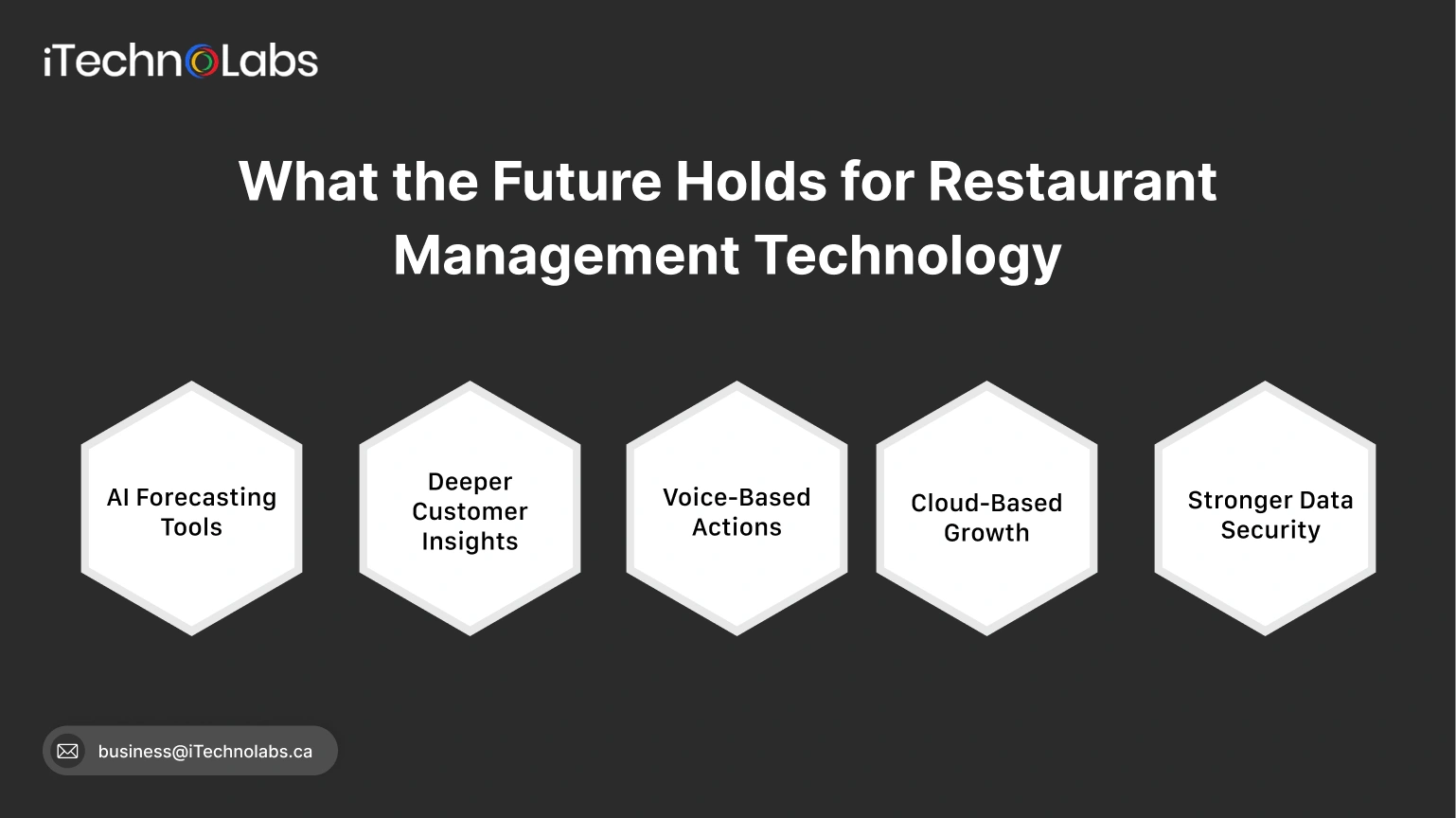 iTechnoLabs

What the Future Holds for Restaurant Management Technology

AI Forecasting Tools

Deeper Customer Insights

Voice-Based Actions

Cloud-Based Growth

Stronger Data Security

business@iTechnolabs.ca